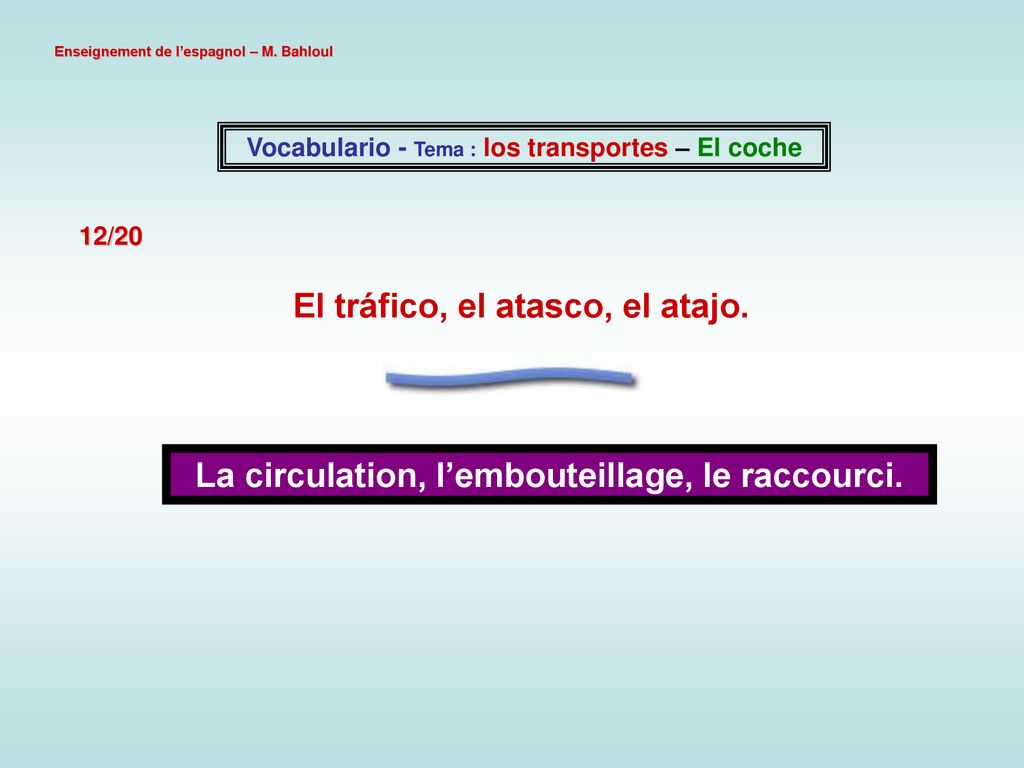 Enseignement de l’espagnol – M. Bahloul

Vocabulario - Tema : los transportes – El coche

12/20

El tráfico, el atasco, el atajo.

La circulation, l’embouteillage, le raccourci.